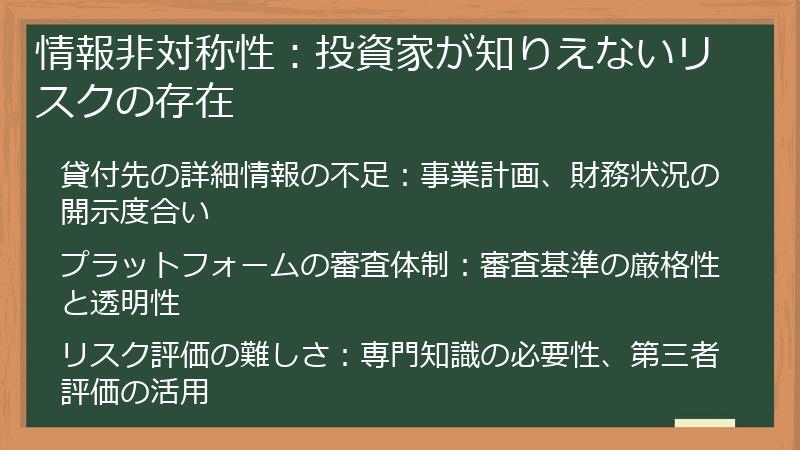 情報非対称性：投資家が知りえないリスクの存在

貸付先の詳細情報の不足：事業計画、財務状況の開示度合い

プラットフォームの審査体制：審査基準の厳格性と透明性

リスク評価の難しさ：専門知識の必要性、第三者評価の活用